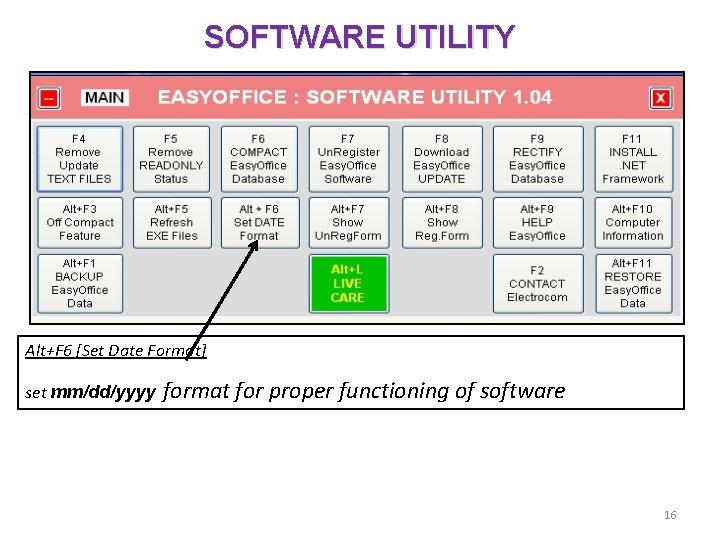 SOFTWARE UTILITY

-- MAIN EASYOFFICE : SOFTWARE UTILITY 1.04 X

F4 Remove Update TEXT FILES

F5 Remove READONLY Status

F6 COMPACT EasyOffice Database

F7 UnRegister EasyOffice Software

F8 Download EasyOffice UPDATE

F9 RECTIFY EasyOffice Database

F11 INSTALL .NET Framework

Alt+F3 Off Compact Feature

Alt+F5 Refresh EXE Files

Alt + F6 Set DATE Format

Alt+F7 Show UnRegForm

Alt+F8 Show Reg.Form

Alt+F9 HELP EasyOffice

Alt+F10 Computer Information

Alt+F1 BACKUP EasyOffice Data

Alt+L LIVE CARE

F2 CONTACT Electrocom

Alt+F11 RESTORE EasyOffice Data

Alt+F6 [Set Date Format]

set mm/dd/yyyy format for proper functioning of software

16